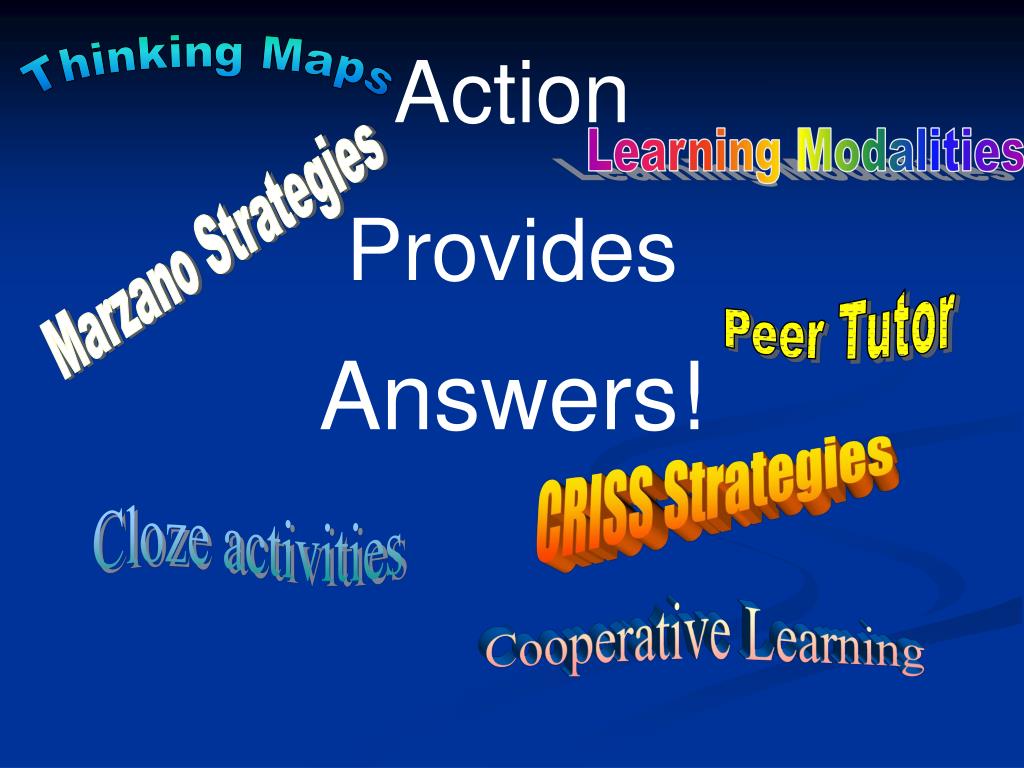 Thinking Maps

Action

Learning Modalities

Marzano Strategies

Provides

Peer Tutor

Answers!

CRISS Strategies

Cloze activities

Cooperative Learning